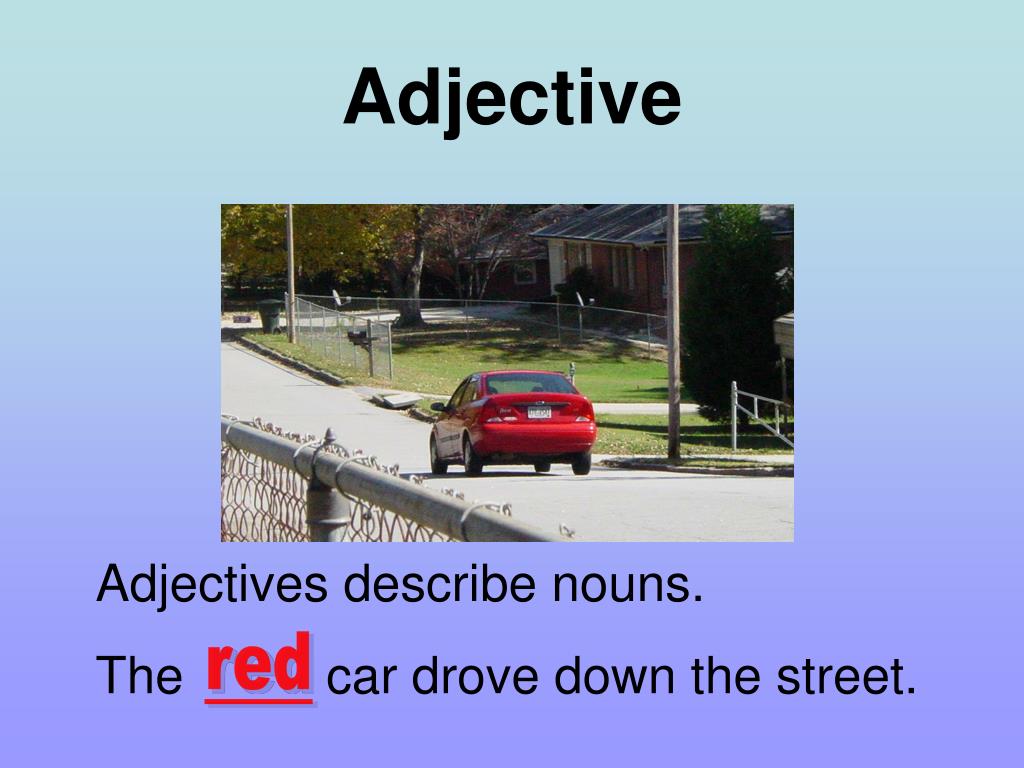 Adjective

Adjectives describe nouns.

The red car drove down the street.